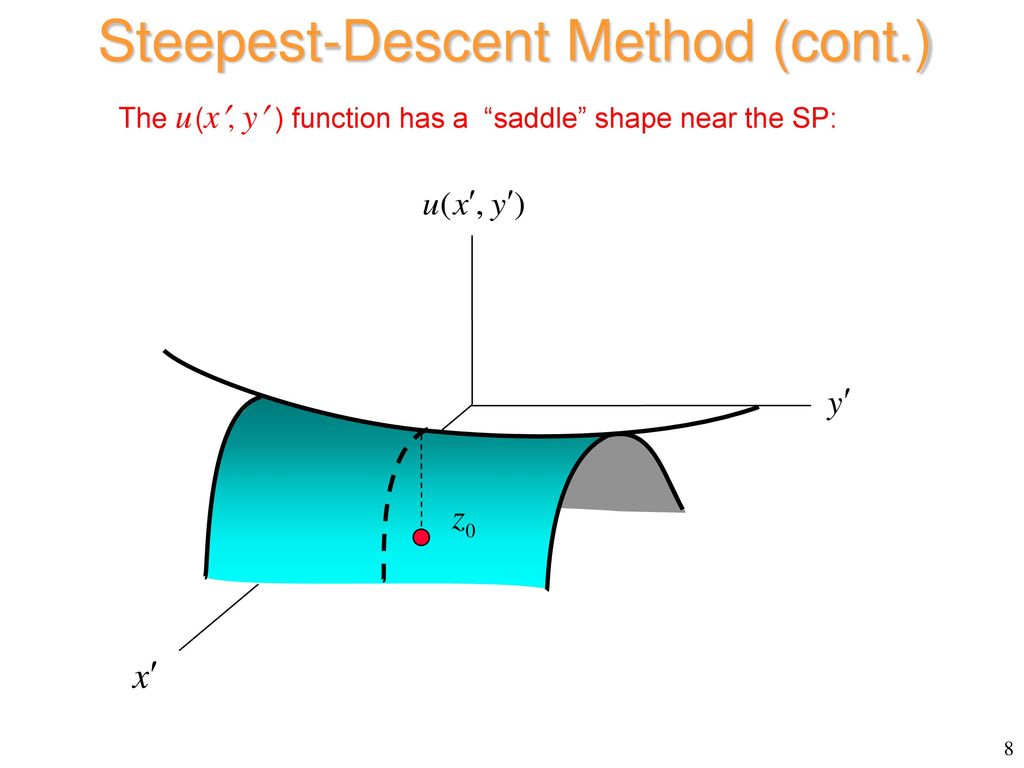 Steepest-Descent Method (cont.)

The $u(x', y')$ function has a "saddle" shape near the SP:

$u(x', y')$

$y'$

$z_0$

$x'$

8